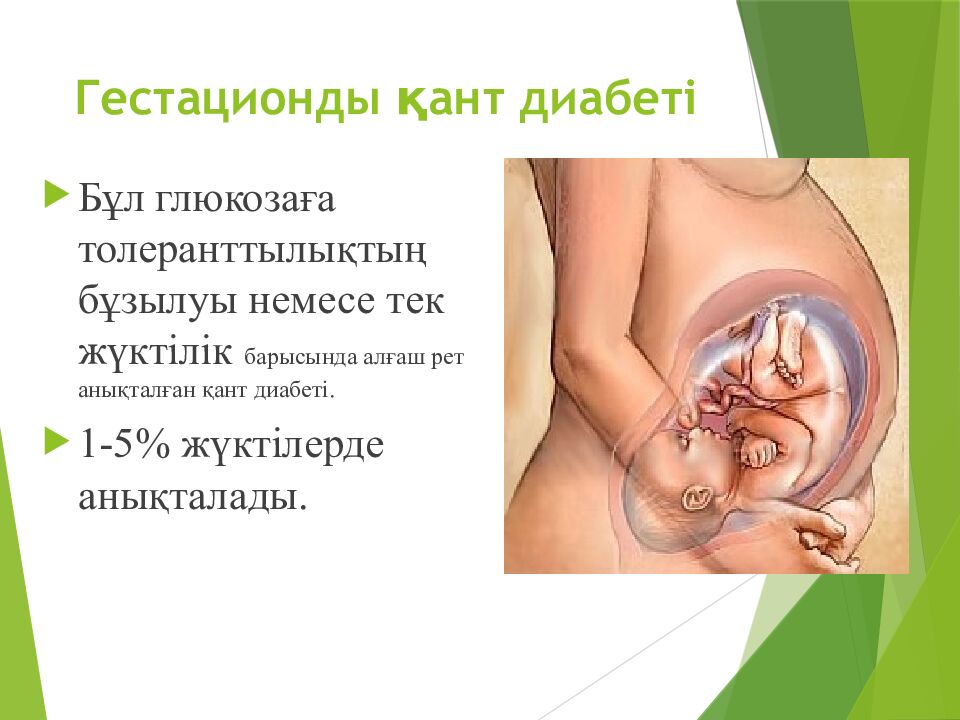 Гестационды қант диабеті

Бұл глюкозаға толеранттылықтың бұзылуы немесе тек жүктілік барысында алғаш рет анықталған қант диабеті.

1-5% жүктілерде анықталады.